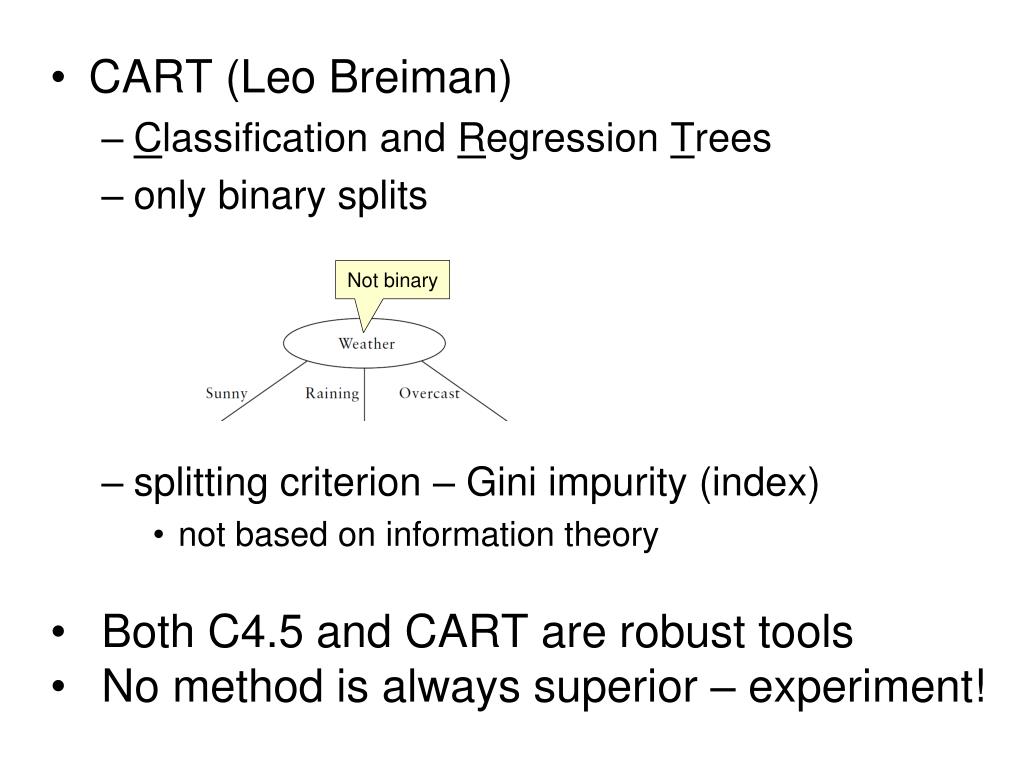 • CART (Leo Breiman)

– Classification and Regression Trees

– only binary splits

Not binary

Weather

Sunny Raining Overcast

– splitting criterion – Gini impurity (index)

• not based on information theory

• Both C4.5 and CART are robust tools
• No method is always superior – experiment!